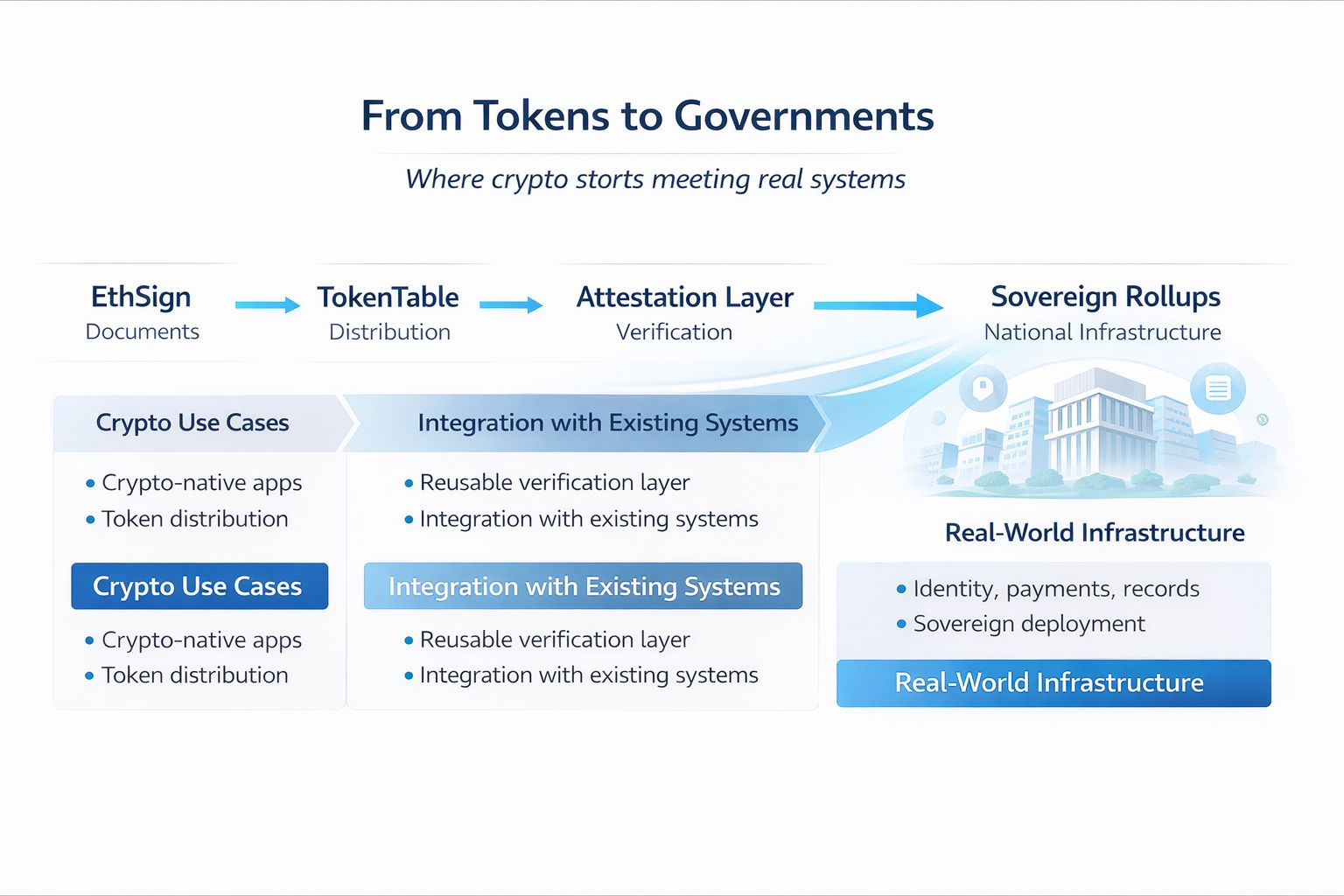 From Tokens to Governments

Where crypto storts meeting real systems

EthSign
Documents

TokenTable
Distribution

Attestation Layer
Verification

Sovereign Rollups
National Infrastructure

Crypto Use Cases

• Crypto-native apps
• Token distribution

Crypto Use Cases

• Crypto-native apps
• Token distribution

Integration with Existing Systems

• Reusable verification layer
• Integration with existing systems

Integration with Existing Systems

• Reusable verification layer
• Integration with existing systems

Real-World Infrastructure

• Identity, payments, records
• Sovereign deployment

Real-World Infrastructure